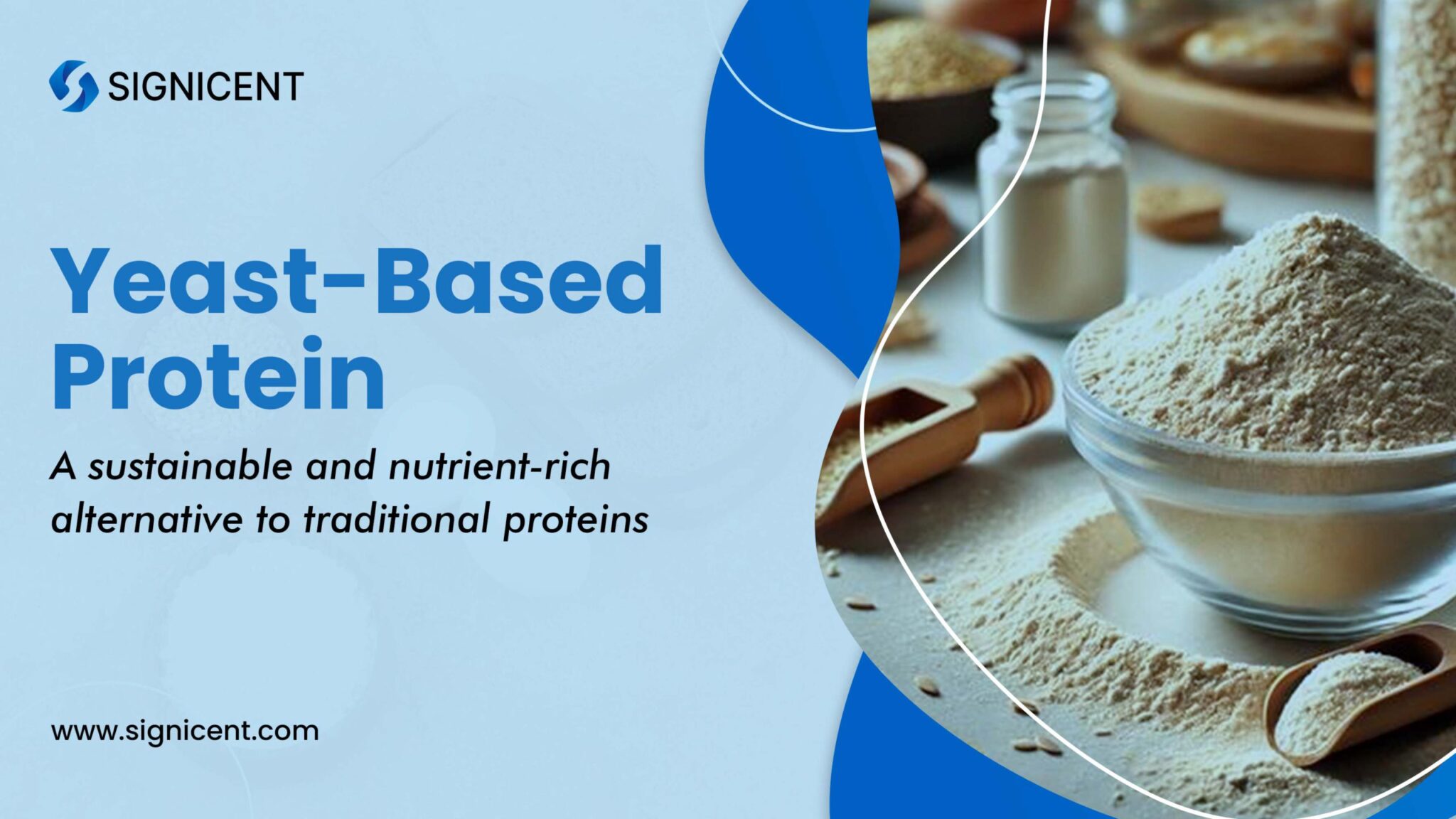 SIGNICENT

Yeast-Based Protein

A sustainable and nutrient-rich alternative to traditional proteins

www.signicent.com